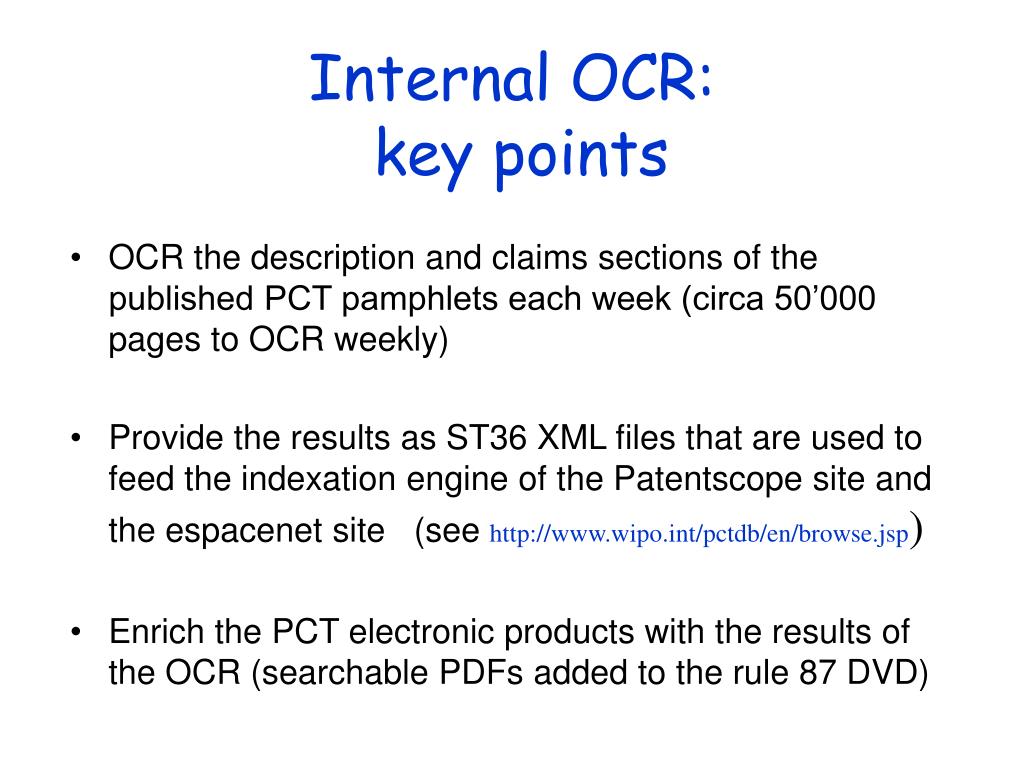 Internal OCR:
key points

• OCR the description and claims sections of the published PCT pamphlets each week (circa 50’000 pages to OCR weekly)

• Provide the results as ST36 XML files that are used to feed the indexation engine of the Patentscope site and the espacenet site (see http://www.wipo.int/pctdb/en/browse.jsp)

• Enrich the PCT electronic products with the results of the OCR (searchable PDFs added to the rule 87 DVD)